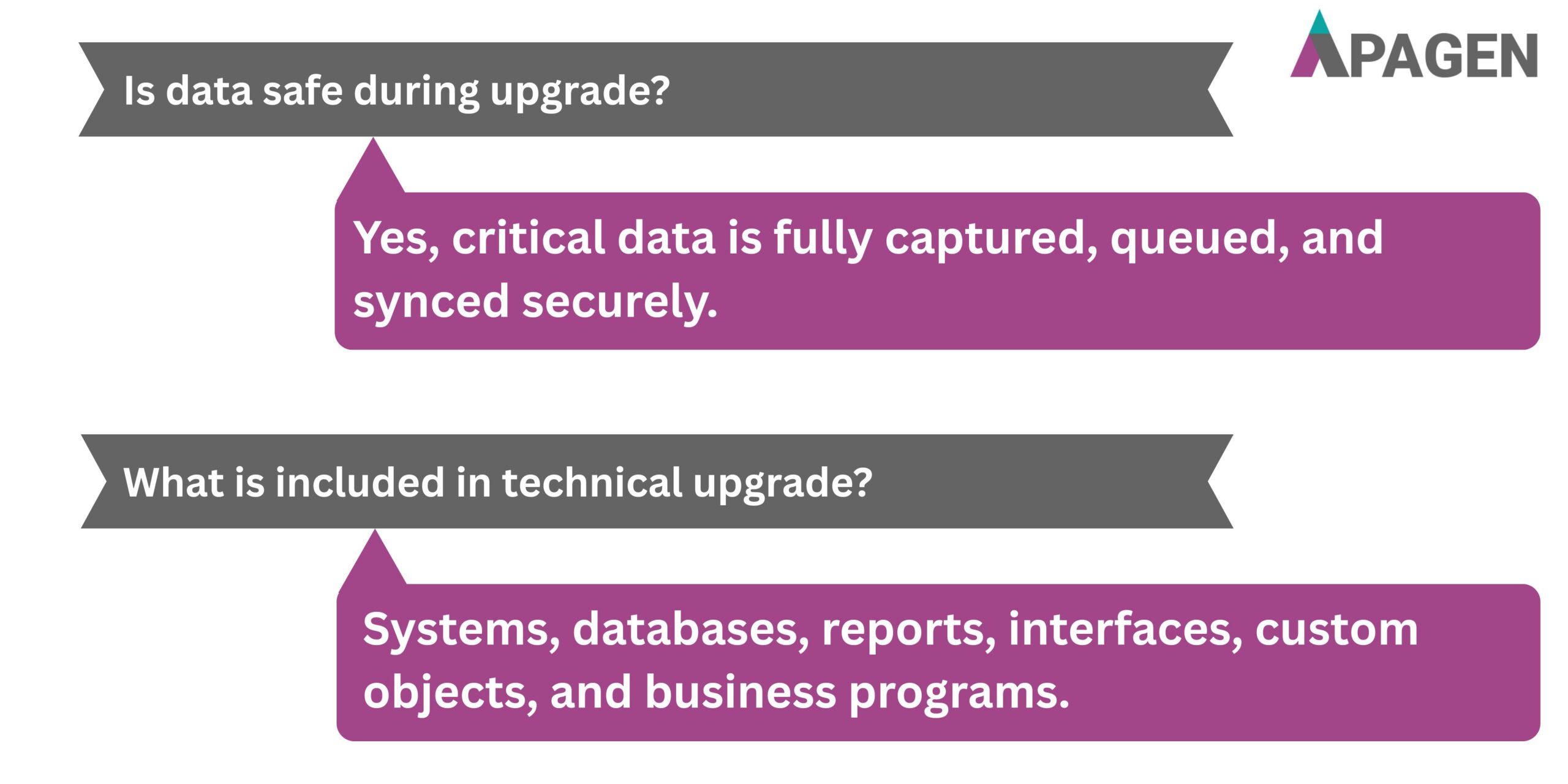 APAGEN

Is data safe during upgrade?

Yes, critical data is fully captured, queued, and synced securely.

What is included in technical upgrade?

Systems, databases, reports, interfaces, custom objects, and business programs.